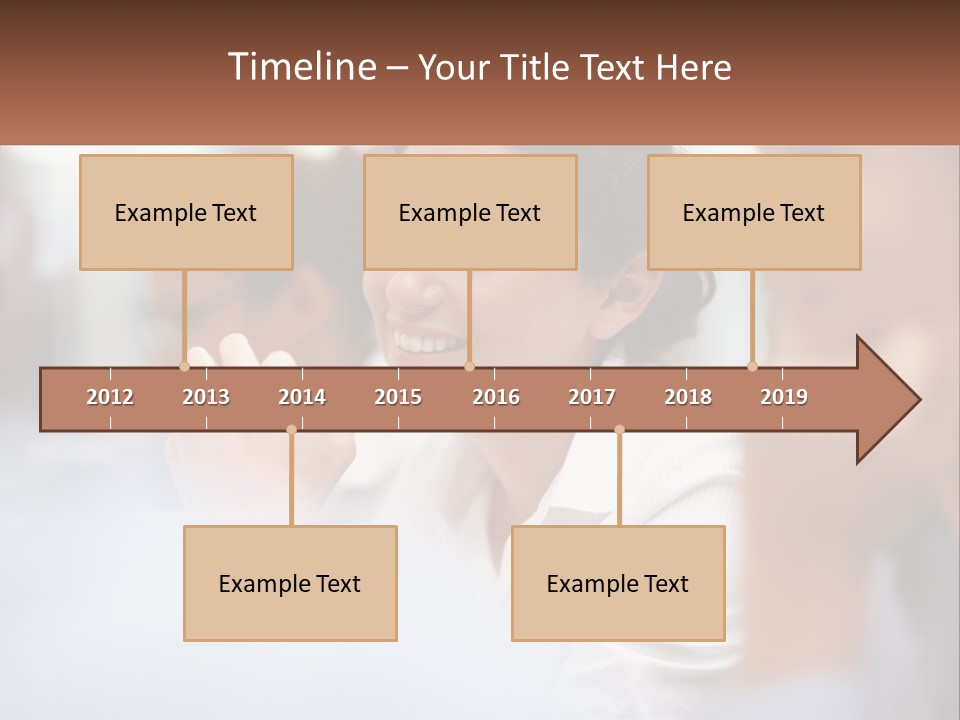 Timeline – Your Title Text Here

Example Text

Example Text

Example Text

2012 2013 2014 2015 2016 2017 2018 2019

Example Text

Example Text